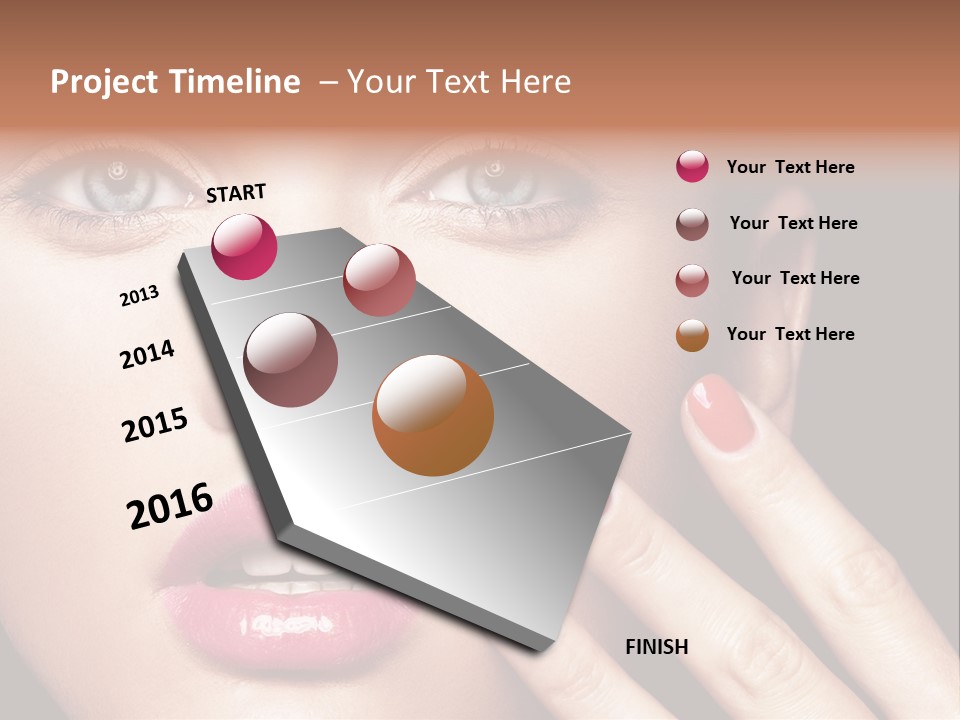 Project Timeline – Your Text Here

START

2013

2014

2015

2016

FINISH

Your Text Here

Your Text Here

Your Text Here

Your Text Here